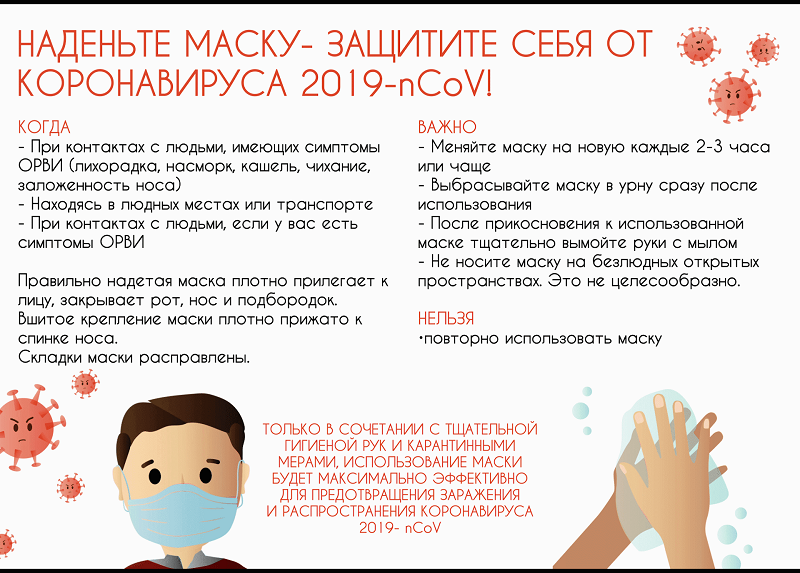 НАДЕНЬТЕ МАСКУ- ЗАЩИТИТЕ СЕБЯ ОТ КОРОНАВИРУСА 2019-nCoV!

КОГДА
- При контактах с людьми, имеющих симптомы ОРВИ (лихорадка, насморк, кашель, чихание, заложенность носа)
- Находясь в людных местах или транспорте
- При контактах с людьми, если у вас есть симптомы ОРВИ

Правильно надетая маска плотно прилегает к лицу, закрывает рот, нос и подбородок. Вшитое крепление маски плотно прижато к спинке носа.
Складки маски расправлены.

ВАЖНО
- Меняйте маску на новую каждые 2-3 часа или чаще
- Выбрасывайте маску в урну сразу после использования
- После прикосновения к использованной маске тщательно вымойте руки с мылом
- Не носите маску на безлюдных открытых пространствах. Это не целесообразно.

НЕЛЬЗЯ
•повторно использовать маску

ТОЛЬКО В СОЧЕТАНИИ С ТЩАТЕЛЬНОЙ ГИГИЕНОЙ РУК И КАРАНТИННЫМИ МЕРАМИ, ИСПОЛЬЗОВАНИЕ МАСКИ БУДЕТ МАКСИМАЛЬНО ЭФФЕКТИВНО ДЛЯ ПРЕДОТВРАЩЕНИЯ ЗАРАЖЕНИЯ И РАСПРОСТРАНЕНИЯ КОРОНАВИРУСА 2019- nCoV